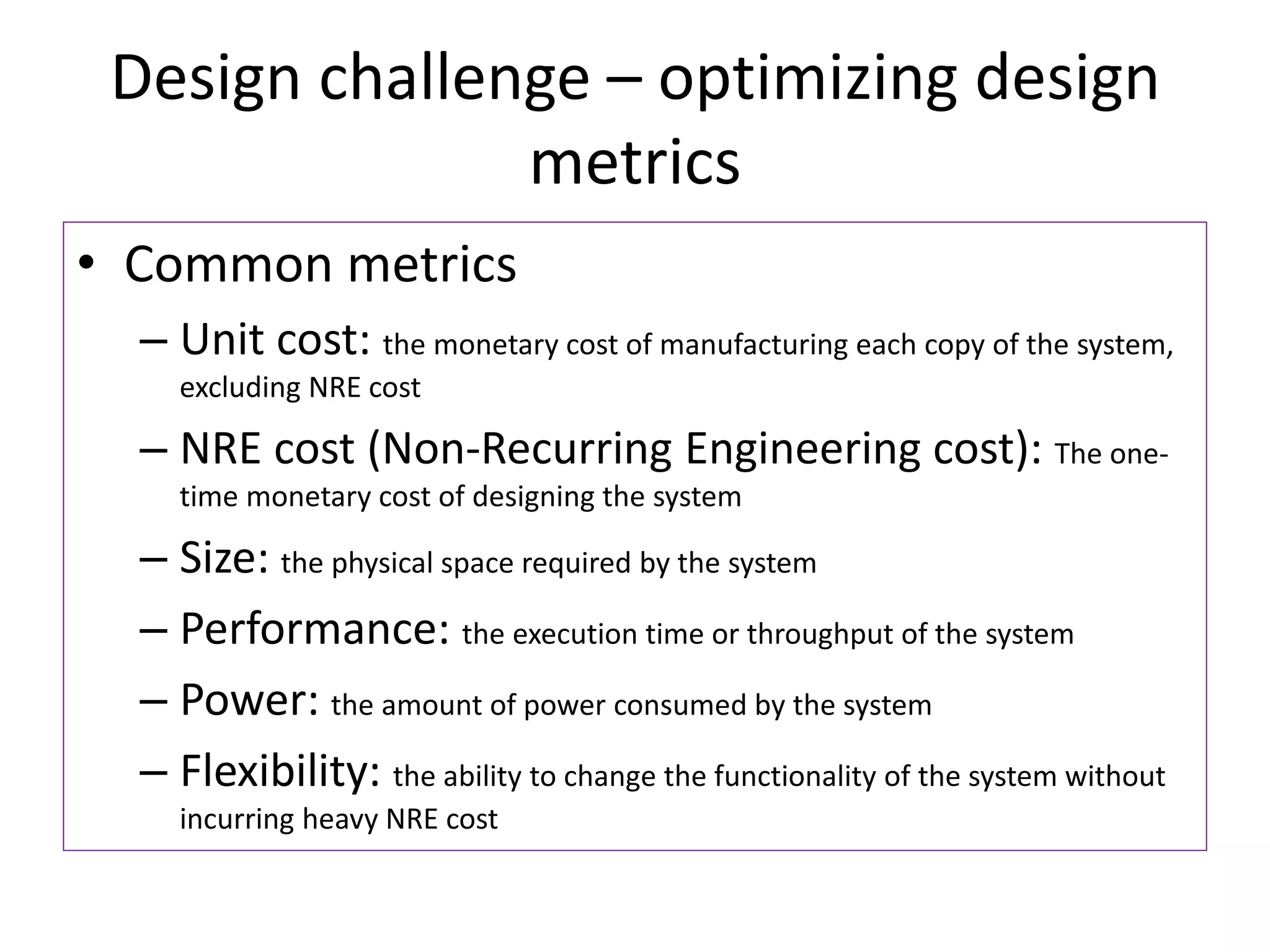 Design challenge – optimizing design metrics

• Common metrics

– Unit cost: the monetary cost of manufacturing each copy of the system, excluding NRE cost

– NRE cost (Non-Recurring Engineering cost): The one-time monetary cost of designing the system

– Size: the physical space required by the system

– Performance: the execution time or throughput of the system

– Power: the amount of power consumed by the system

– Flexibility: the ability to change the functionality of the system without incurring heavy NRE cost